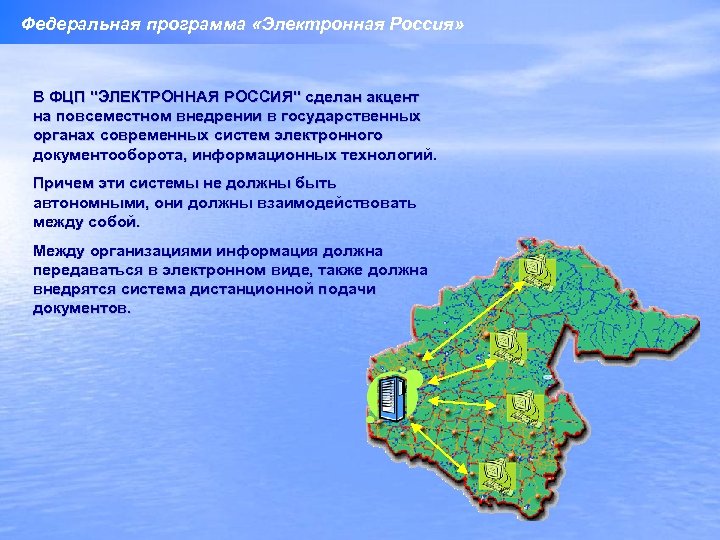 Федеральная программа «Электронная Россия»

В ФЦП "ЭЛЕКТРОННАЯ РОССИЯ" сделан акцент на повсеместном внедрении в государственных органах современных систем электронного документооборота, информационных технологий.

Причем эти системы не должны быть автономными, они должны взаимодействовать между собой.

Между организациями информация должна передаваться в электронном виде, также должна внедрятся система дистанционной подачи документов.